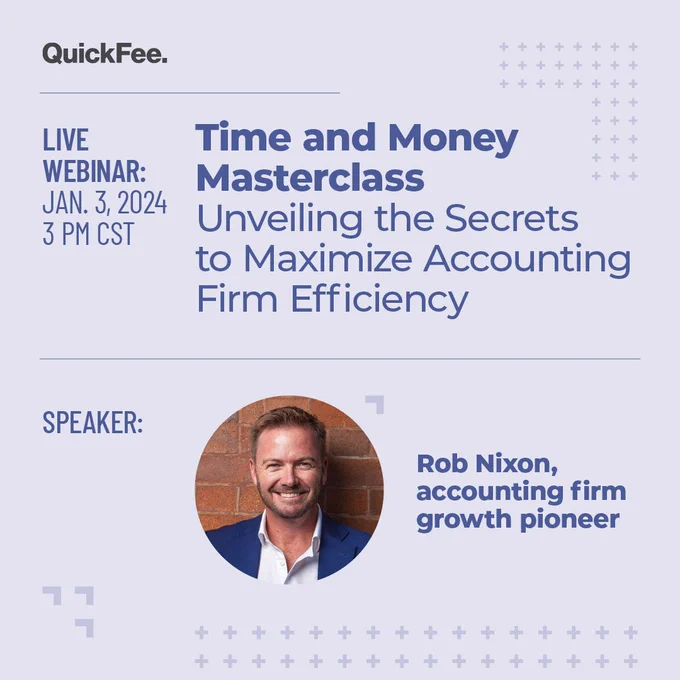 QuickFee.

LIVE WEBINAR:
JAN. 3, 2024
3 PM CST

Time and Money Masterclass
Unveiling the Secrets to Maximize Accounting Firm Efficiency

SPEAKER:

Rob Nixon, accounting firm growth pioneer